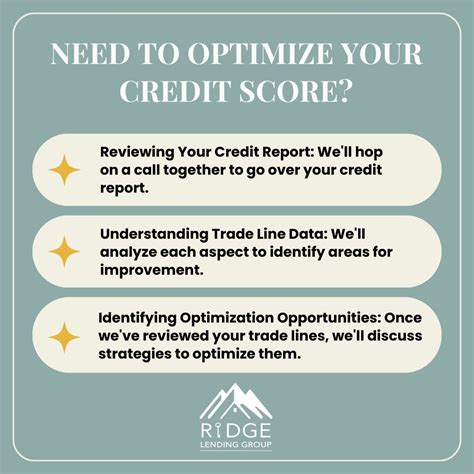 NEED TO OPTIMIZE YOUR CREDIT SCORE?

Reviewing Your Credit Report: We'll hop on a call together to go over your credit report.

Understanding Trade Line Data: We'll analyze each aspect to identify areas for improvement.

Identifying Optimization Opportunities: Once we've reviewed your trade lines, we'll discuss strategies to optimize them.

RIDGE
LENDING GROUP